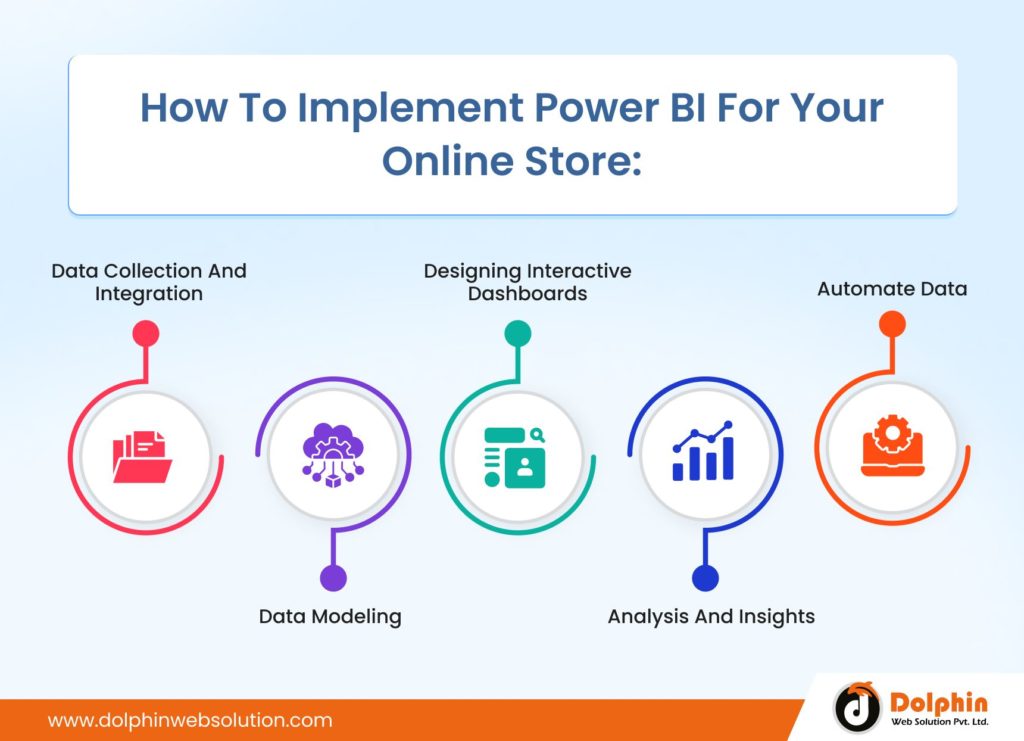 How To Implement Power BI For Your Online Store:

Data Collection And Integration

Designing Interactive Dashboards

Automate Data

Data Modeling

Analysis And Insights

www.dolphinwebsolution.com

Dolphin
Web Solution Pvt. Ltd.